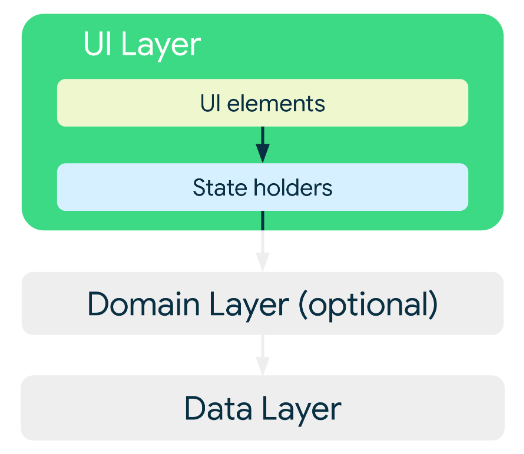 UI Layer

UI elements

State holders

Domain Layer (optional)

Data Layer